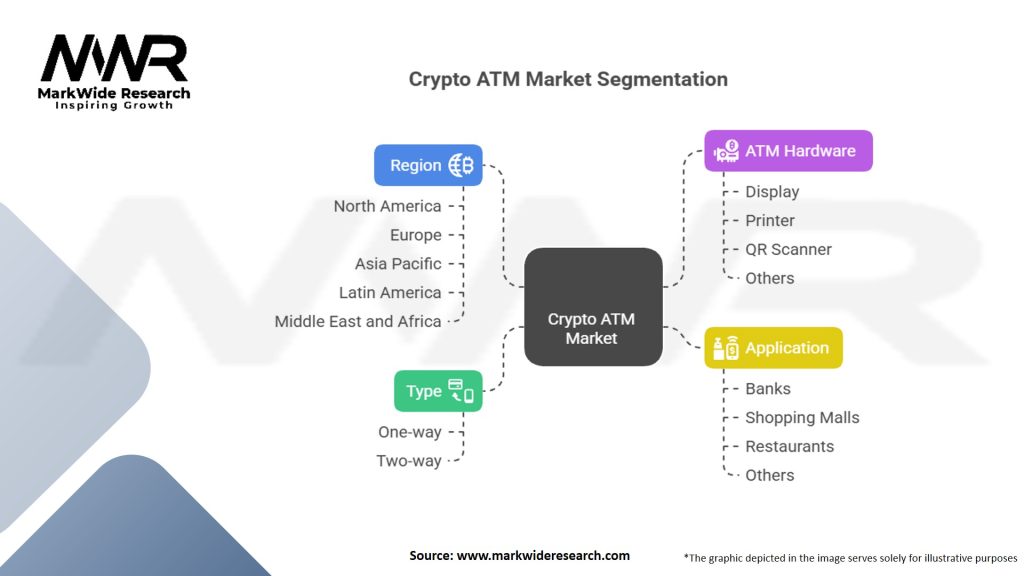 MWR
MarkWide Research
Inspiring Growth

Crypto ATM Market Segmentation

Region
North America
Europe
Asia Pacific
Latin America
Middle East and Africa

Type
One-way
Two-way

Crypto ATM Market

ATM Hardware
Display
Printer
QR Scanner
Others

Application
Banks
Shopping Malls
Restaurants
Others

Source: www.markwideresearch.com

*The graphic depicted in the image serves solely for illustrative purposes